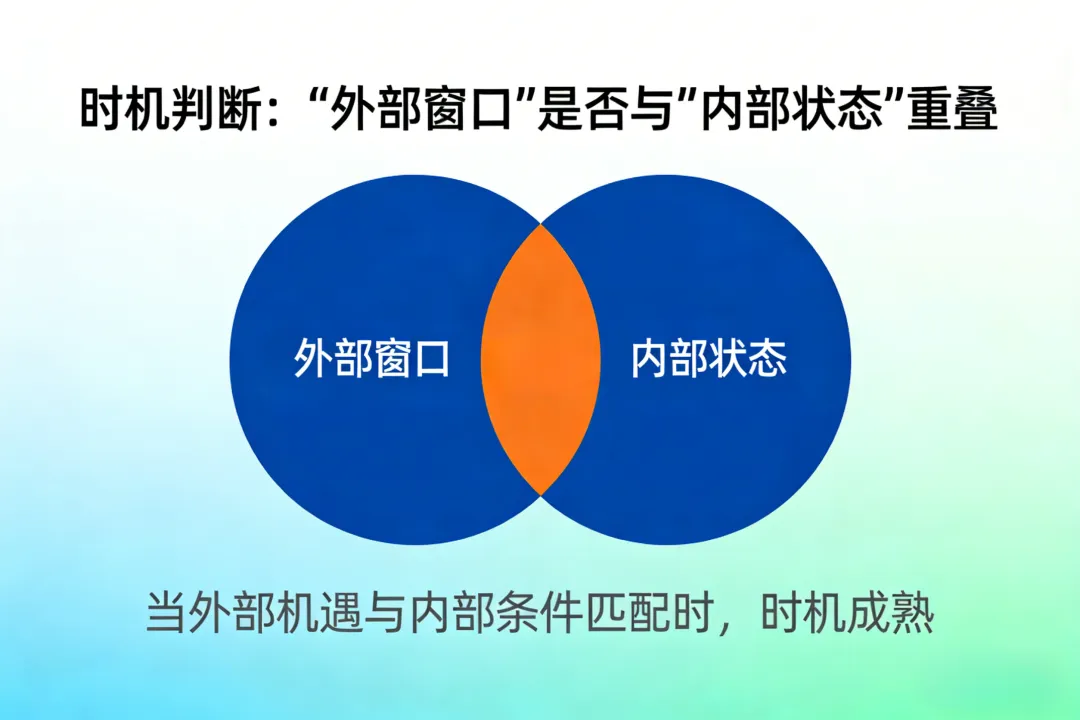 时机判断：“外部窗口”是否与”内部状态”重叠

外部窗口

内部状态

当外部机遇与内部条件匹配时，时机成熟